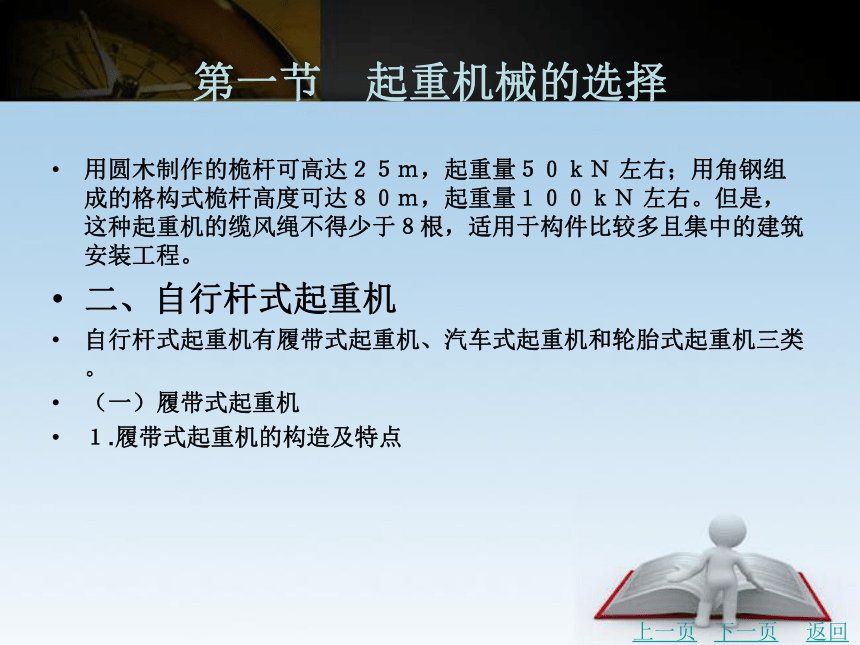 第一节 起重机械的选择

• 用圆木制作的桅杆可高达２５m，起重量５０kN 左右；用角钢组成的格构式桅杆高度可达８０m，起重量１００kN 左右。但是，这种起重机的缆风绳不得少于８根，适用于构件比较多且集中的建筑安装工程。

• 二、自行杆式起重机

• 自行杆式起重机有履带式起重机、汽车式起重机和轮胎式起重机三类。

• （一）履带式起重机

• １.履带式起重机的构造及特点

上一页 下一页 返回